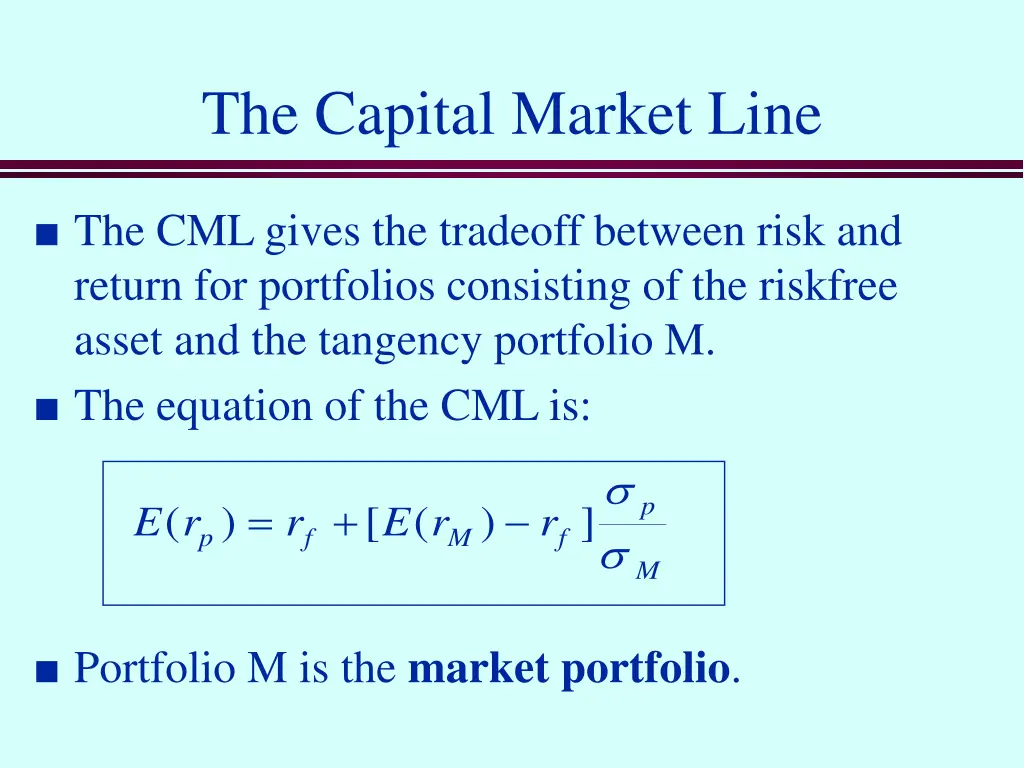 The Capital Market Line

■ The CML gives the tradeoff between risk and return for portfolios consisting of the riskfree asset and the tangency portfolio M.
■ The equation of the CML is:

$E(r_p) = r_f + [E(r_M) - r_f]\frac{\sigma_p}{\sigma_M}$

■ Portfolio M is the **market portfolio**.